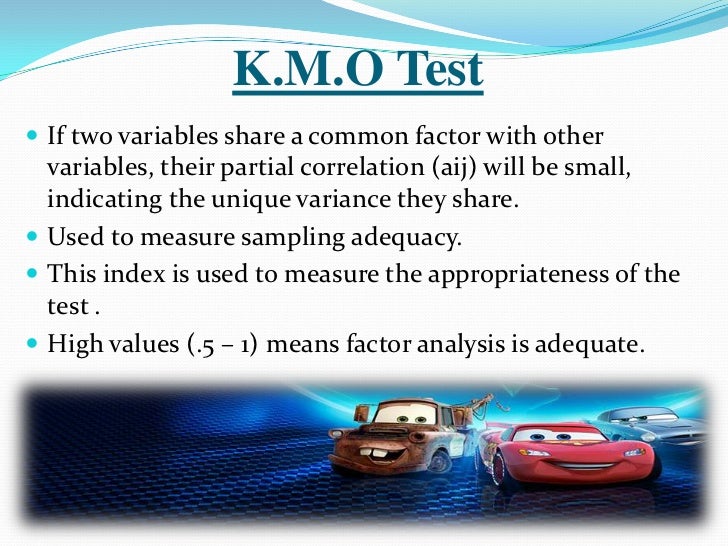 K.M.O Test

- If two variables share a common factor with other variables, their partial correlation (aij) will be small, indicating the unique variance they share.
- Used to measure sampling adequacy.
- This index is used to measure the appropriateness of the test .
- High values (.5 – 1) means factor analysis is adequate.